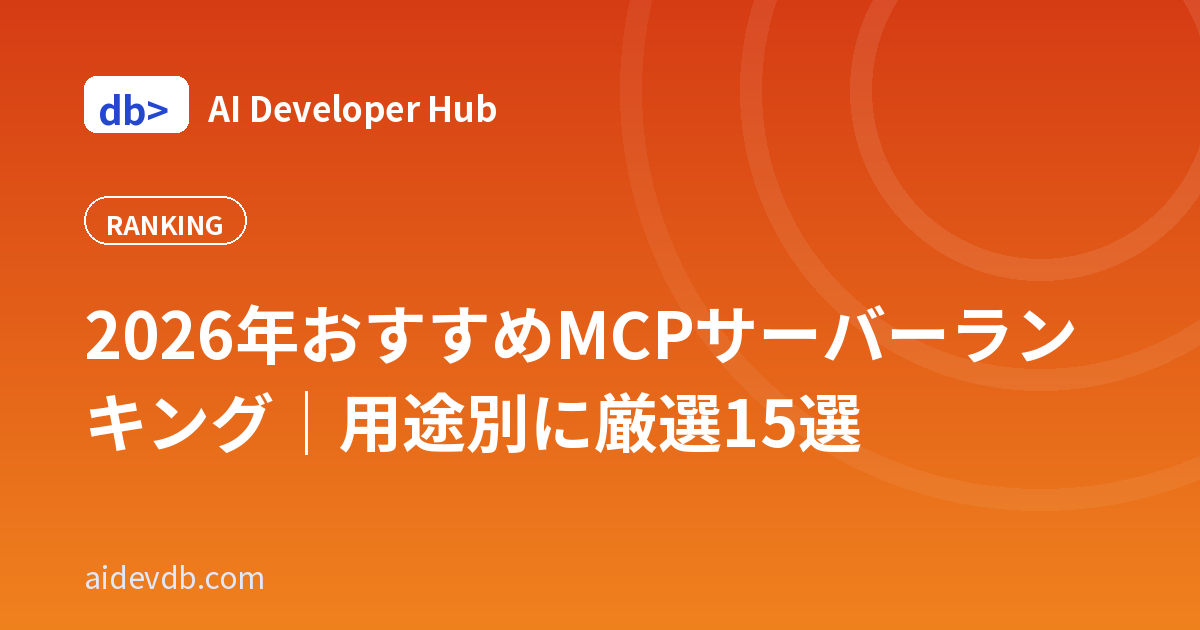 db> AI Developer Hub

RANKING

2026年おすすめMCPサーバーランキング｜用途別に厳選15選

aidevdb.com